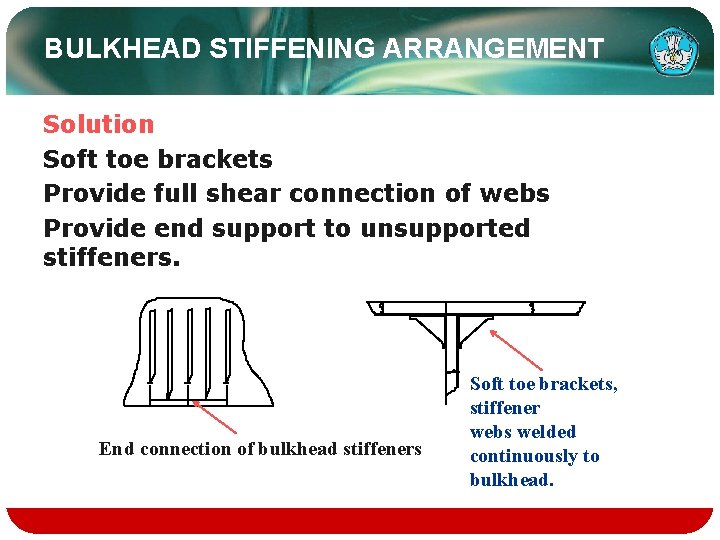 BULKHEAD STIFFENING ARRANGEMENT

Solution

Soft toe brackets

Provide full shear connection of webs

Provide end support to unsupported stiffeners.

End connection of bulkhead stiffeners

Soft toe brackets, stiffener webs welded continuously to bulkhead.